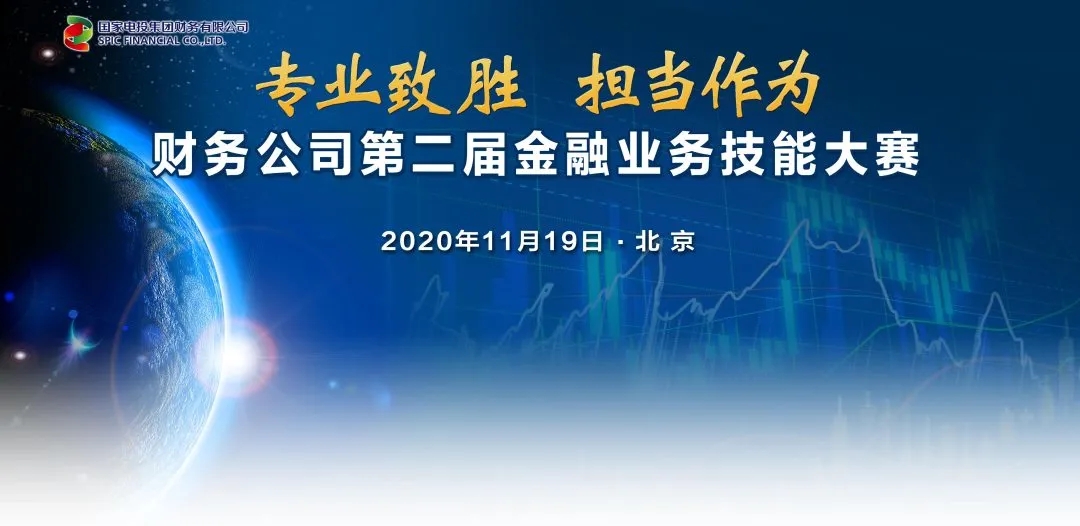 国家电投集团财务有限公司
SPIC FINANCIAL CO., LTD.

专业致胜 担当作为
财务公司第二届金融业务技能大赛

2020年11月19日 · 北京